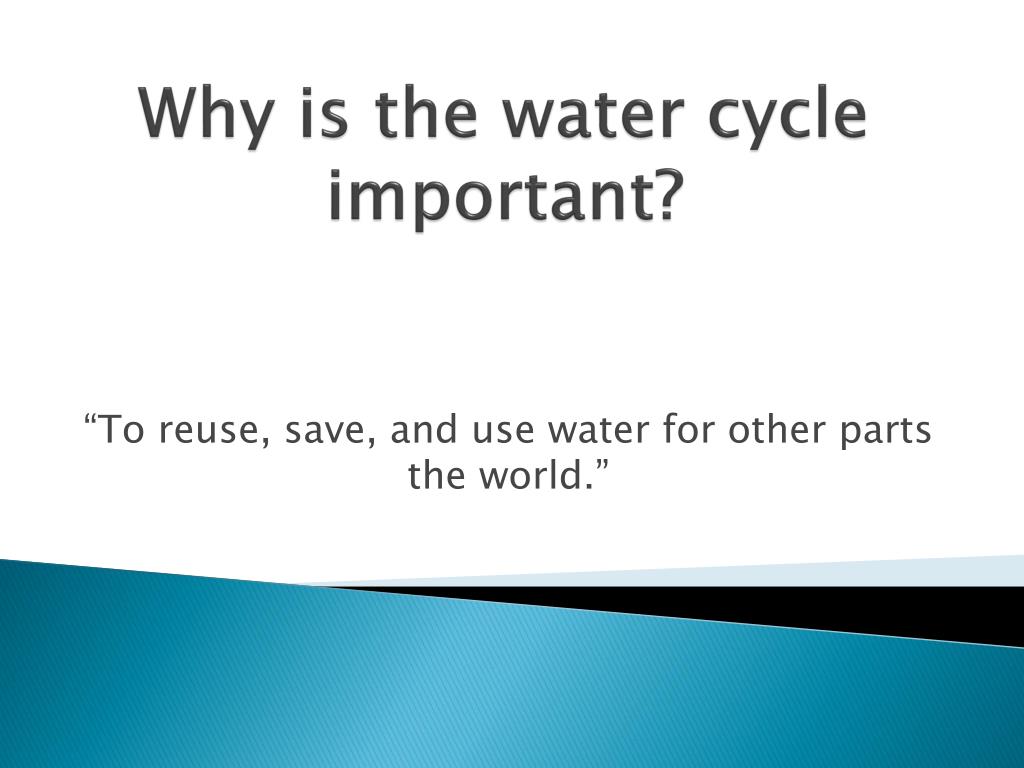 Why is the water cycle important?

“To reuse, save, and use water for other parts the world.”